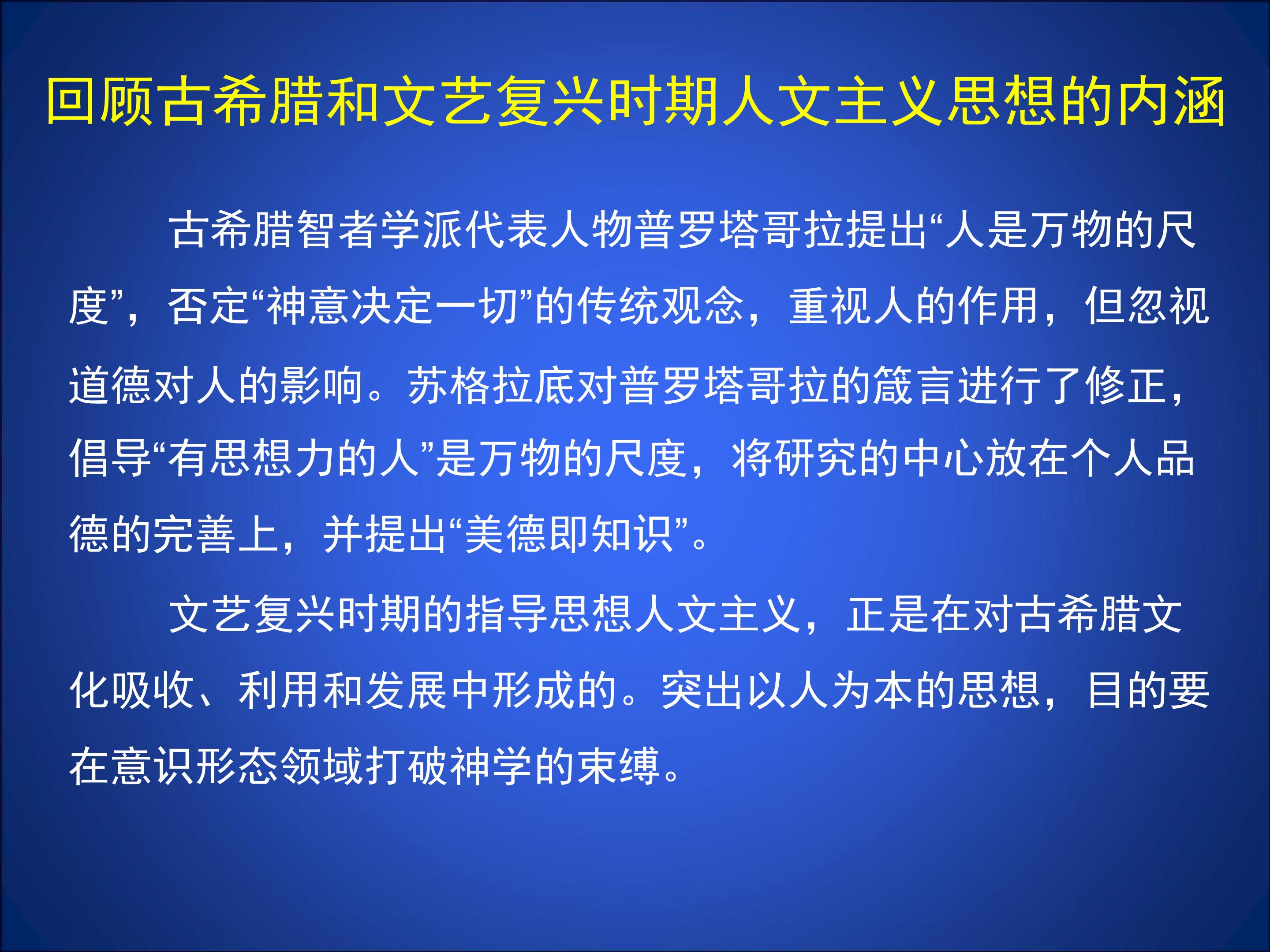 回顾古希腊和文艺复兴时期人文主义思想的内涵

古希腊智者学派代表人物普罗塔哥拉提出“人是万物的尺度”，否定“神意决定一切”的传统观念，重视人的作用，但忽视道德对人的影响。苏格拉底对普罗塔哥拉的箴言进行了修正，倡导“有思想力的人”是万物的尺度，将研究的中心放在个人品德的完善上，并提出“美德即知识”。

文艺复兴时期的指导思想人文主义，正是在对古希腊文化吸收、利用和发展中形成的。突出以人为本的思想，目的要在意识形态领域打破神学的束缚。